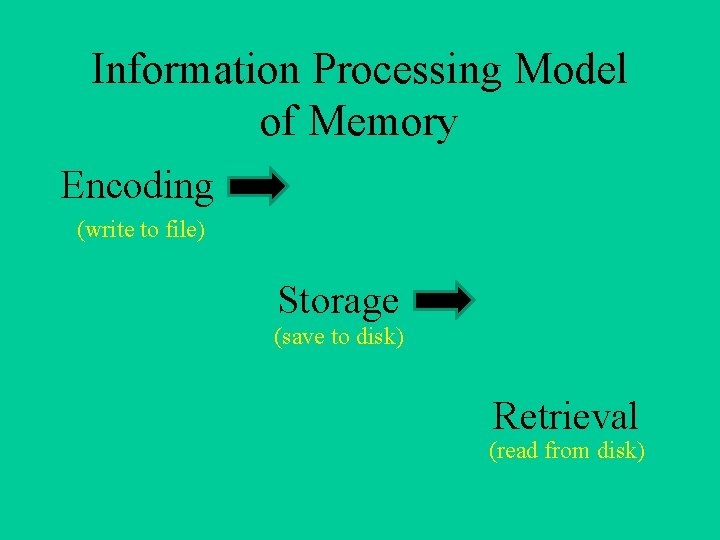 Information Processing Model of Memory

Encoding
(write to file)

Storage
(save to disk)

Retrieval
(read from disk)